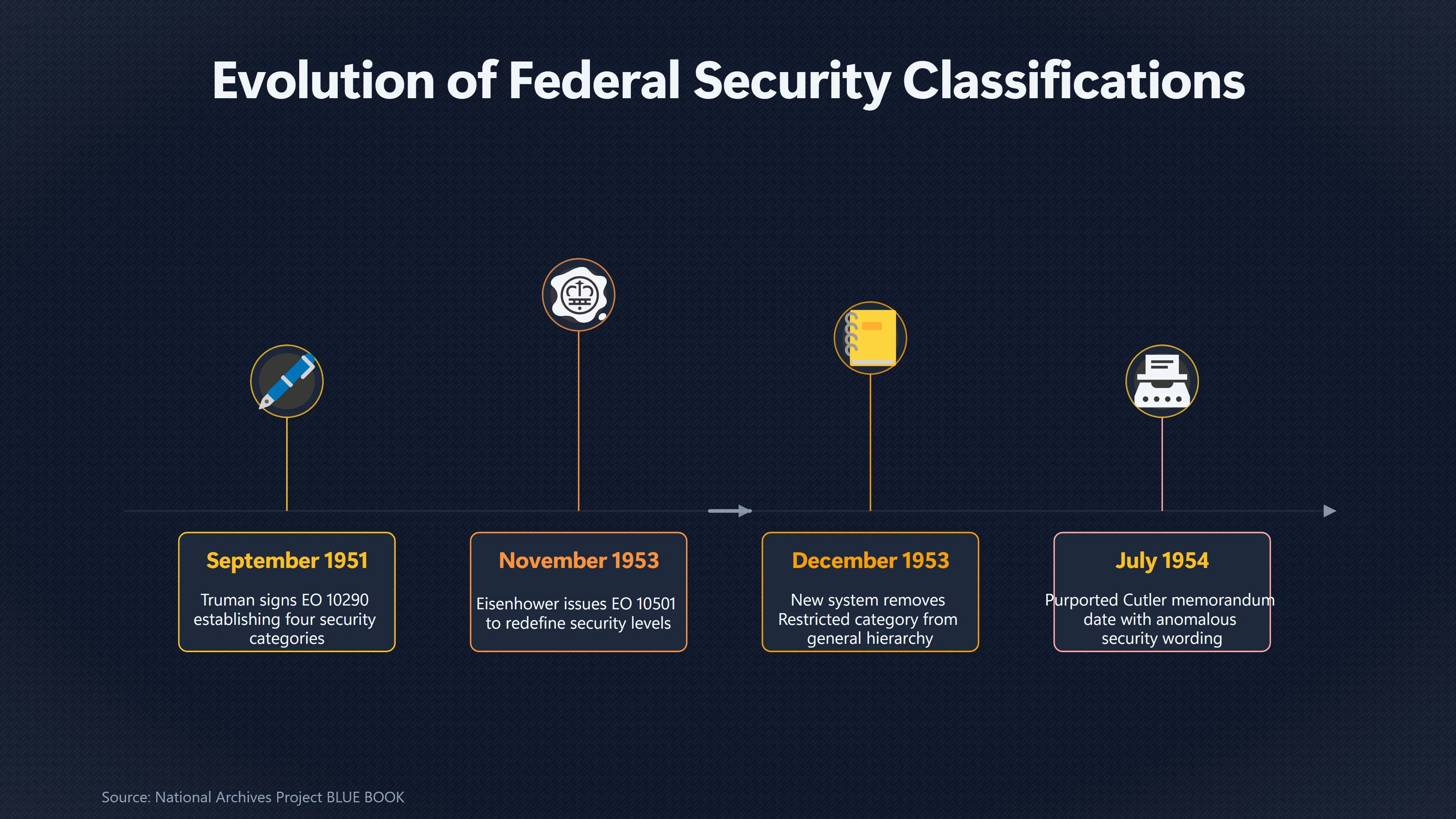 Evolution of Federal Security Classifications

September 1951

Truman signs EO 10290 establishing four security categories

November 1953

Eisenhower issues EO 10501 to redefine security levels

December 1953

New system removes Restricted category from general hierarchy

July 1954

Purported Cutler memorandum date with anomalous security wording

Source: National Archives Project BLUE BOOK